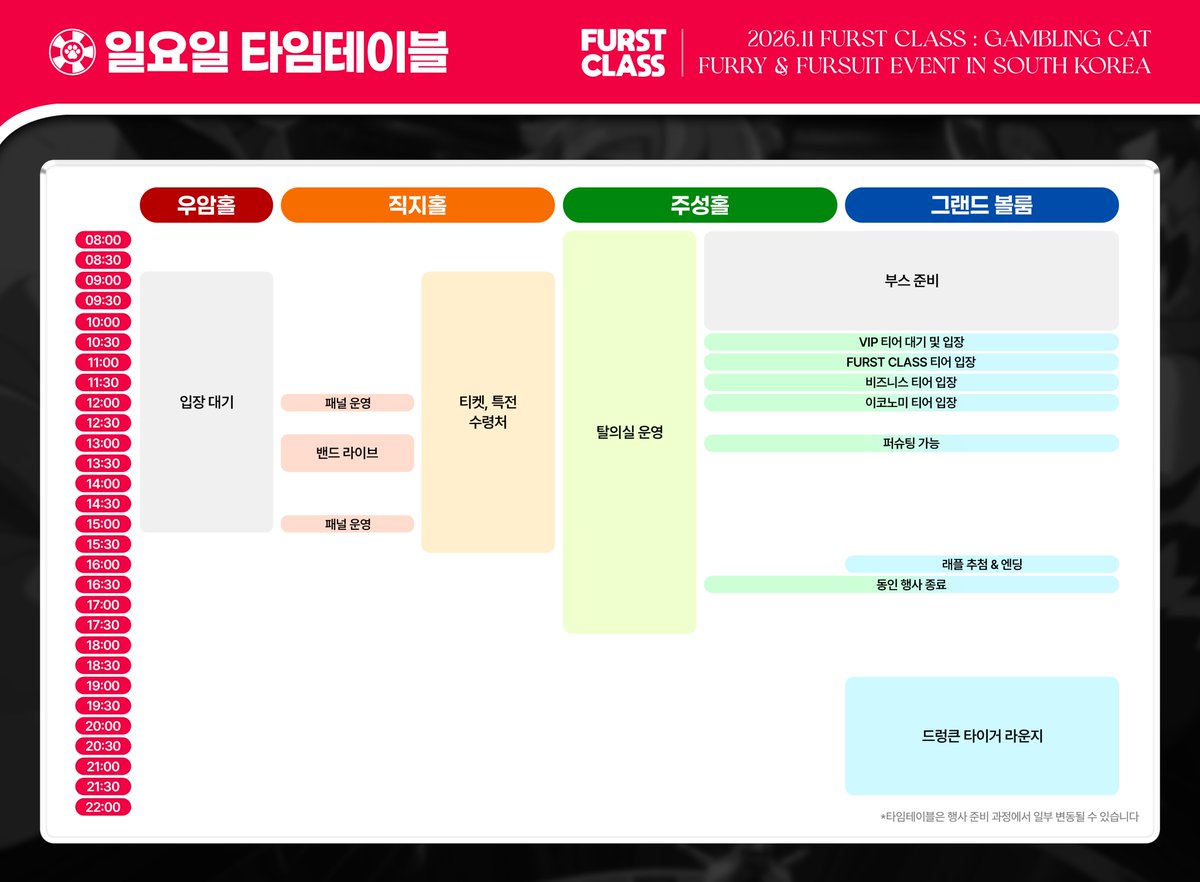 일요일 타임테이블

FURST CLASS

2026.11 FURST CLASS : GAMBLING CAT
FURRY & FURSUIT EVENT IN SOUTH KOREA

우암홀

직지홀

주성홀

그랜드 볼룸

08:00
08:30
09:00
09:30
10:00
10:30
11:00
11:30
12:00
12:30
13:00
13:30
14:00
14:30
15:00
15:30
16:00
16:30
17:00
17:30
18:00
18:30
19:00
19:30
20:00
20:30
21:00
21:30
22:00

입장 대기

패널 운영

밴드 라이브

패널 운영

티켓, 특전 수령처

탈의실 운영

부스 준비

VIP 티어 대기 및 입장

FURST CLASS 티어 입장

비즈니스 티어 입장

이코노미 티어 입장

퍼슈팅 가능

래플 추첨 & 엔딩

동인 행사 종료

드렁큰 타이거 라운지

*타임테이블은 행사 준비 과정에서 일부 변동될 수 있습니다